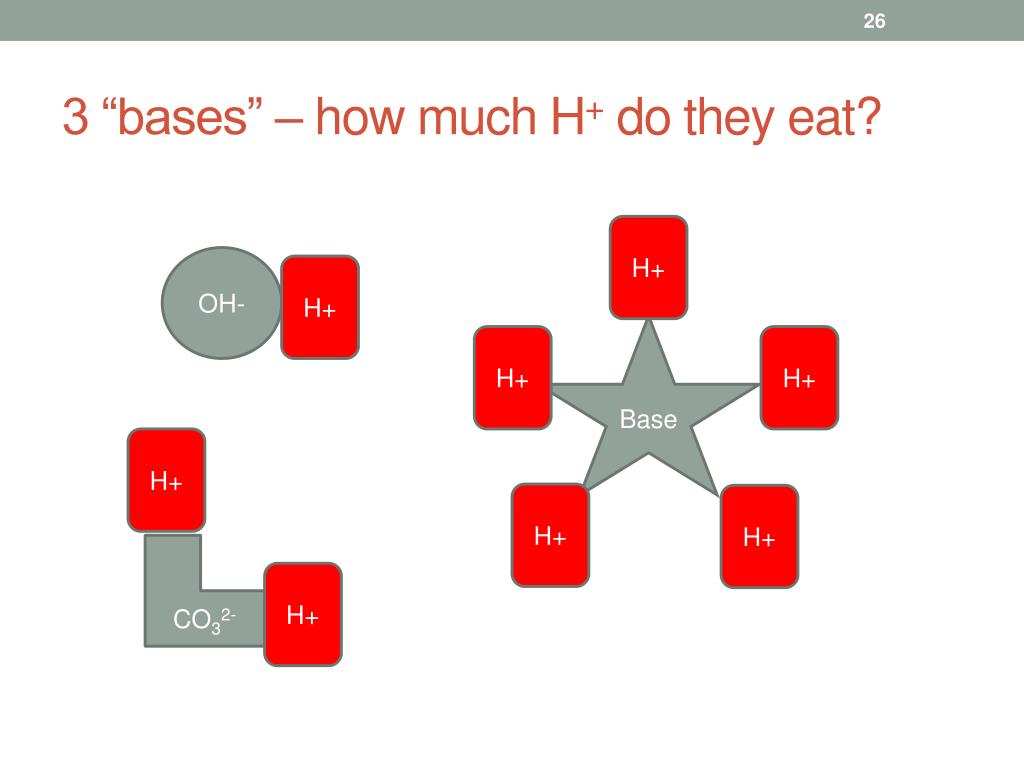 26

3 “bases” – how much $H^+$ do they eat?

OH-

H+

H+

$CO_3^{2-}$

H+

H+

H+

H+

Base

H+

H+